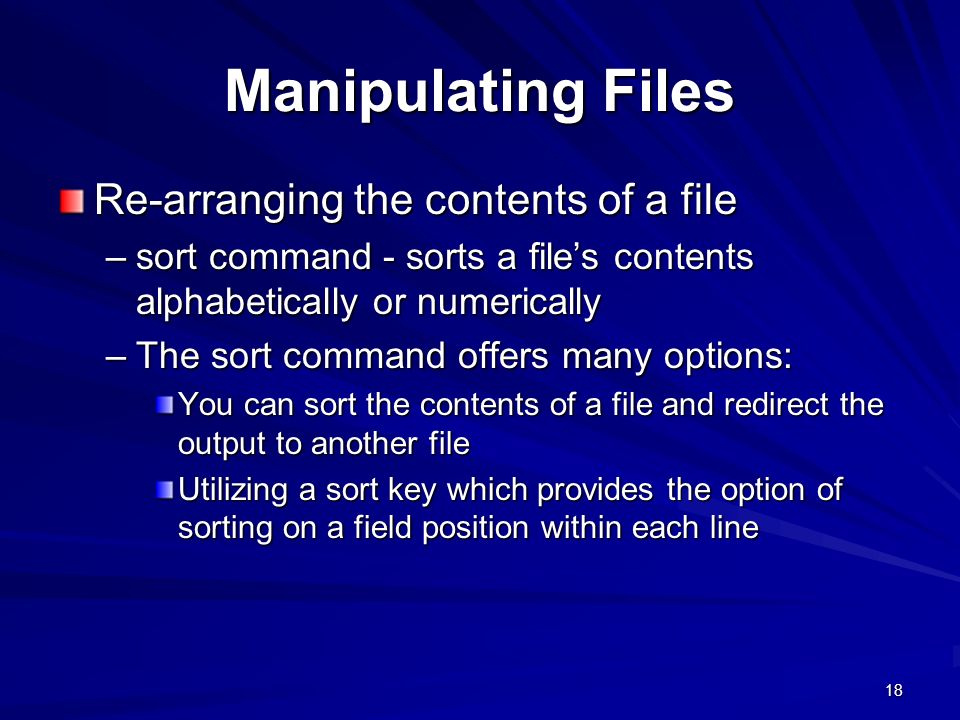 Manipulating Files

Re-arranging the contents of a file

– sort command - sorts a file’s contents alphabetically or numerically

– The sort command offers many options:

You can sort the contents of a file and redirect the output to another file

Utilizing a sort key which provides the option of sorting on a field position within each line

18